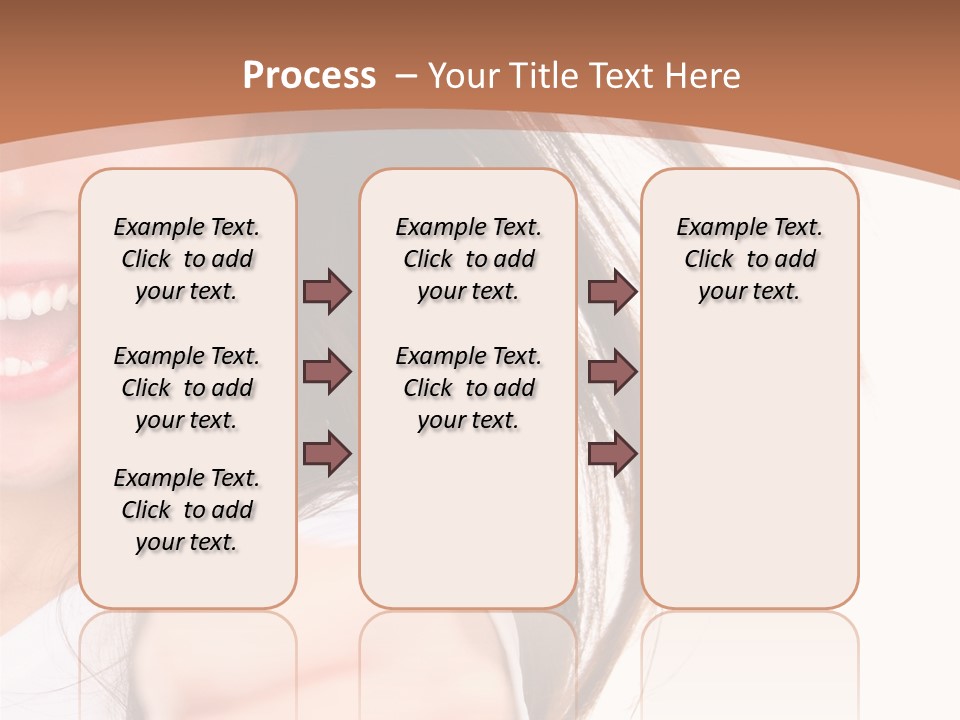 Process – Your Title Text Here

Example Text. Click to add your text.

Example Text. Click to add your text.

Example Text. Click to add your text.

Example Text. Click to add your text.

Example Text. Click to add your text.

Example Text. Click to add your text.